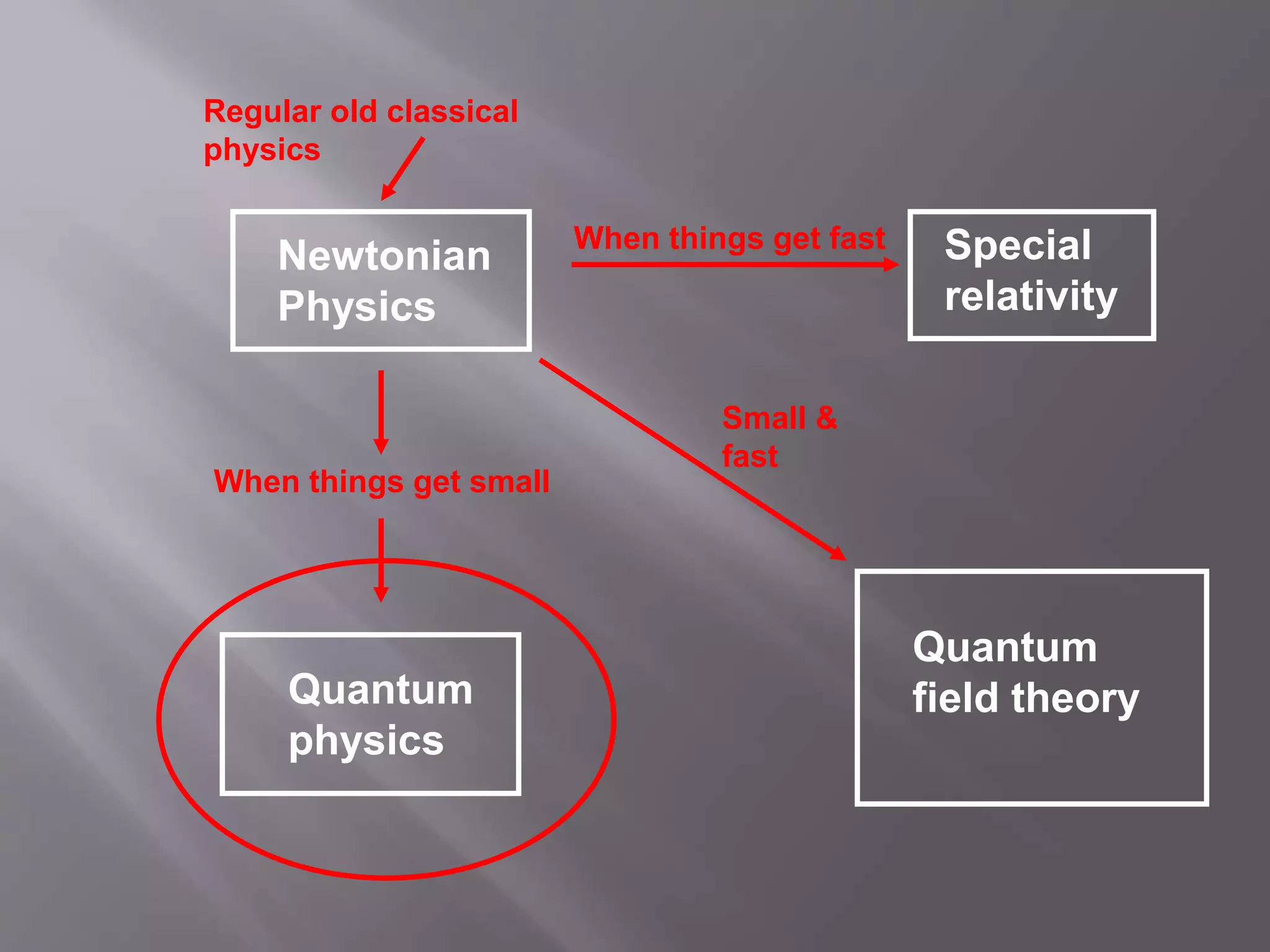 Regular old classical physics

Newtonian Physics

When things get fast

Special relativity

Small & fast

When things get small

Quantum physics

Quantum field theory